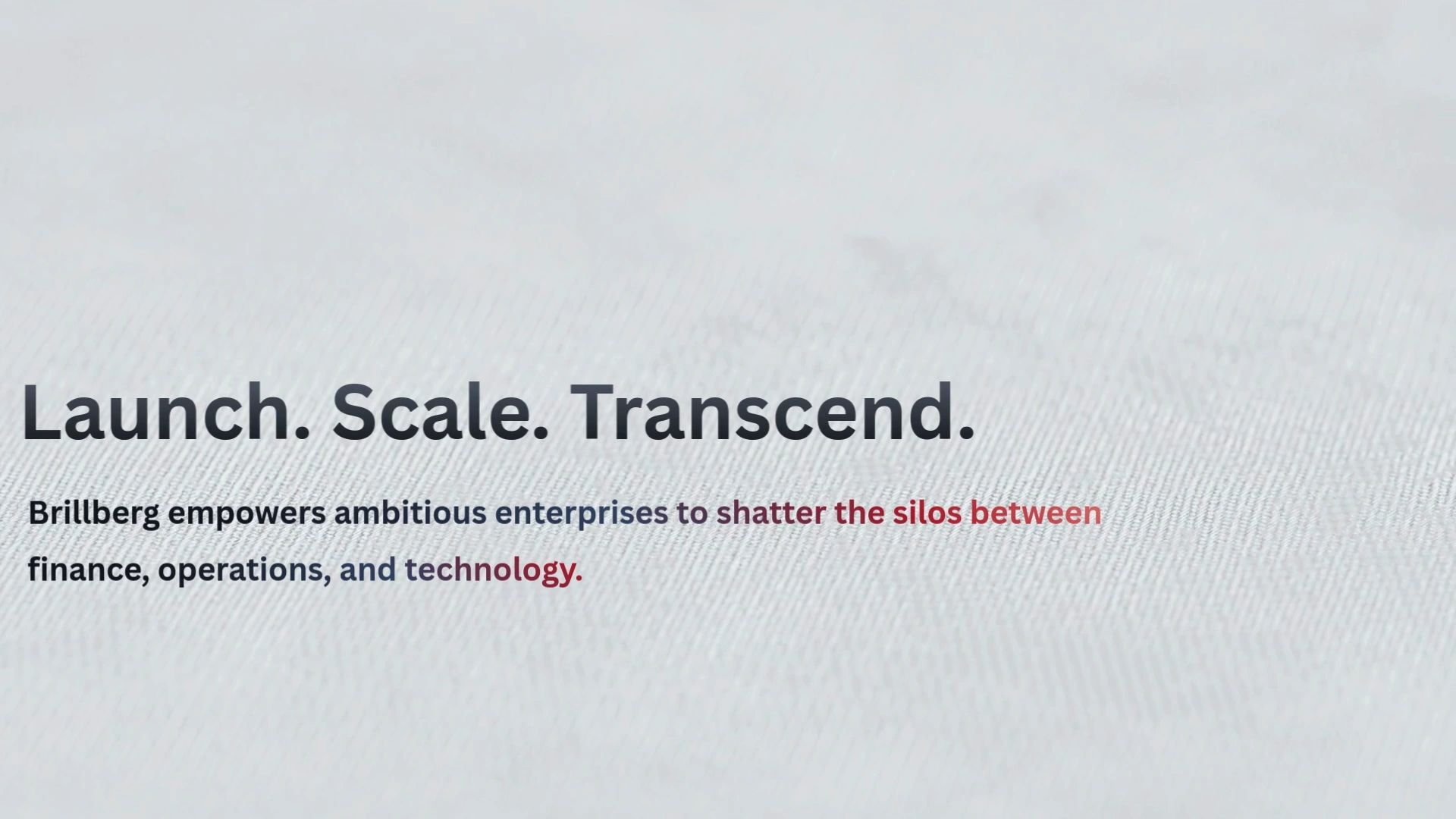 Launch. Scale. Transcend.

Brillberg empowers ambitious enterprises to shatter the silos between finance, operations, and technology.